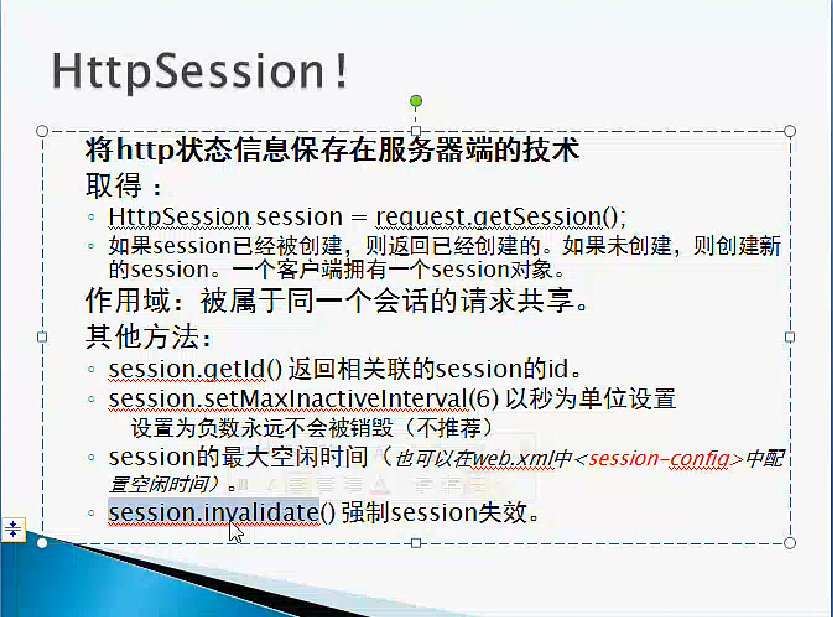 HttpSession！

将http状态信息保存在服务器端的技术

取得：

◦ HttpSession session = request.getSession();

◦ 如果session已经被创建，则返回已经创建的。如果未创建，则创建新的session。一个客户端拥有一个session对象。

作用域：被属于同一个会话的请求共享。

其他方法：

◦ session.getId() 返回相关联的session的id。

◦ session.setMaxInactiveInterval(6) 以秒为单位设置
设置为负数永远不会被销毁（不推荐）

◦ session的最大空闲时间（也可以在web.xml中<session-config>中配置空闲时间）。

◦ session.invalidate() 强制session失效。